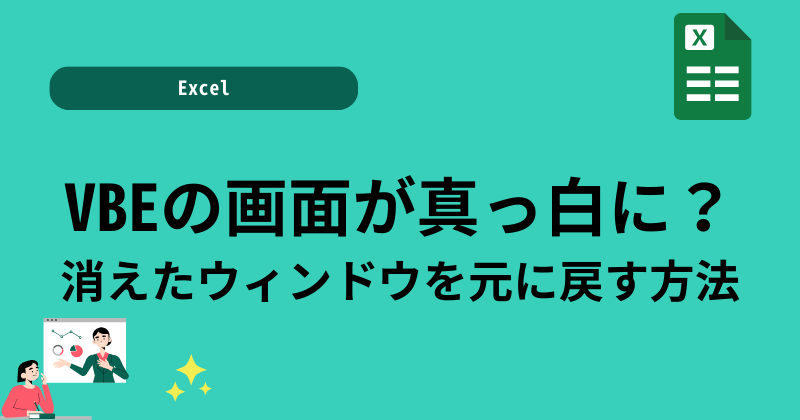 Excel

X

VBEの画面が真っ白に？
消えたウィンドウを元に戻す方法